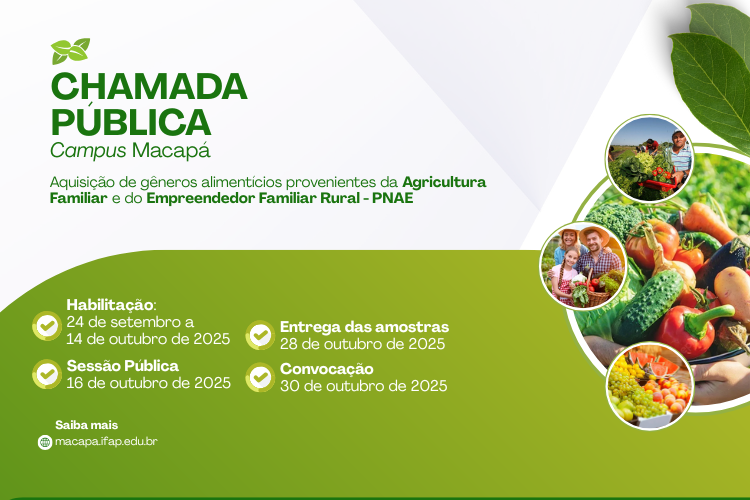 CHAMADA PÚBLICA
Campus Macapá

Aquisição de gêneros alimentícios provenientes da Agricultura Familiar e do Empreendedor Familiar Rural - PNAE

Habilitação:
24 de setembro a 14 de outubro de 2025

Sessão Pública
16 de outubro de 2025

Entrega das amostras
28 de outubro de 2025

Convocação
30 de outubro de 2025

Saiba mais
macapa.ifap.edu.br